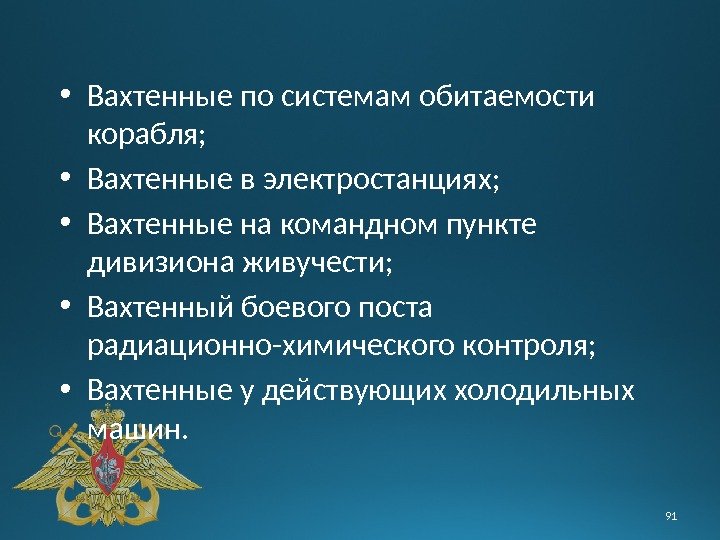 • Вахтенные по системам обитаемости корабля;
• Вахтенные в электростанциях;
• Вахтенные на командном пункте дивизиона живучести;
• Вахтенный боевого поста радиационно-химического контроля;
• Вахтенные у действующих холодильных машин.

91